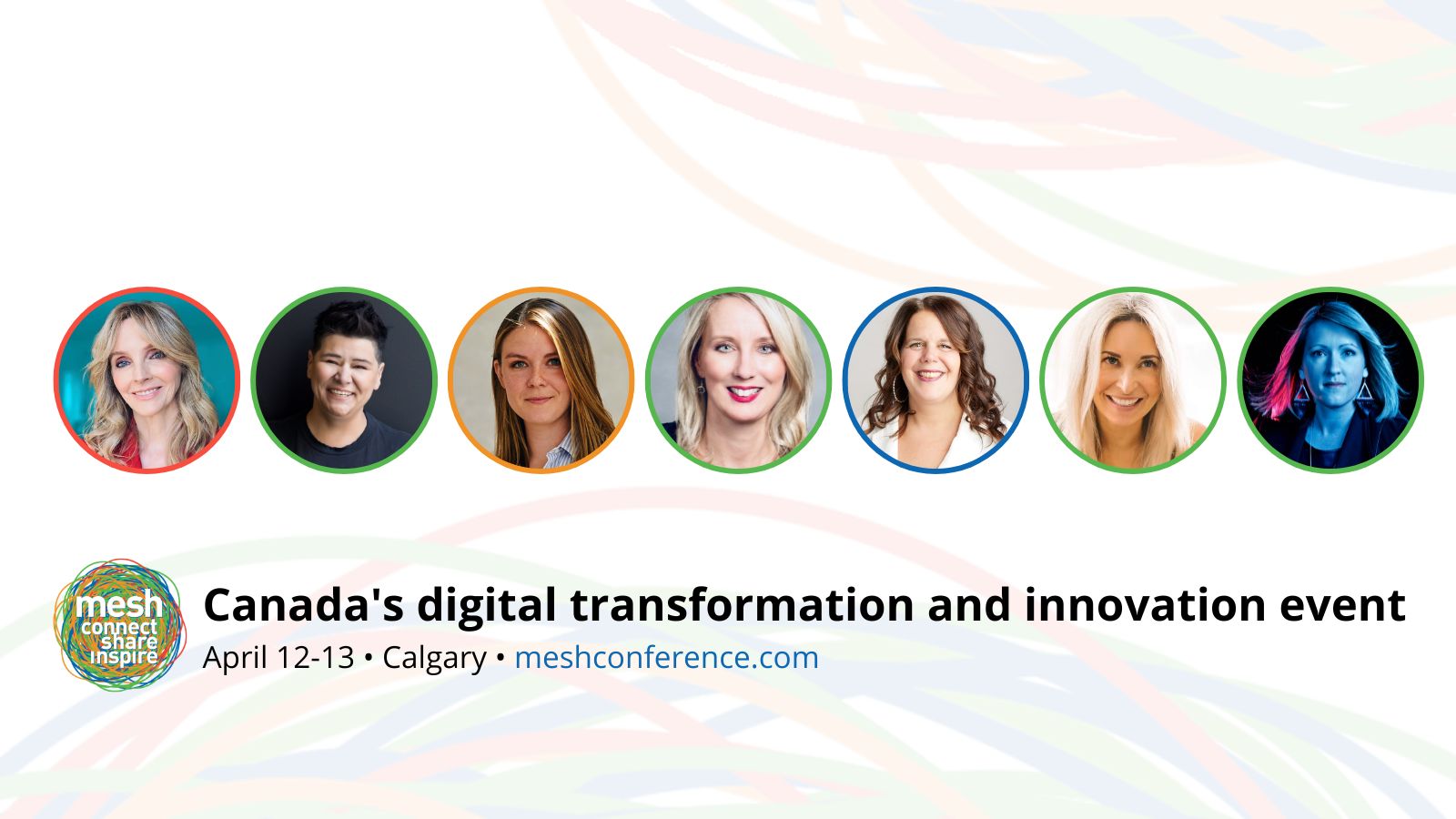 mesh
connect
share
inspire

Canada's digital transformation and innovation event

April 12-13 • Calgary • meshconference.com